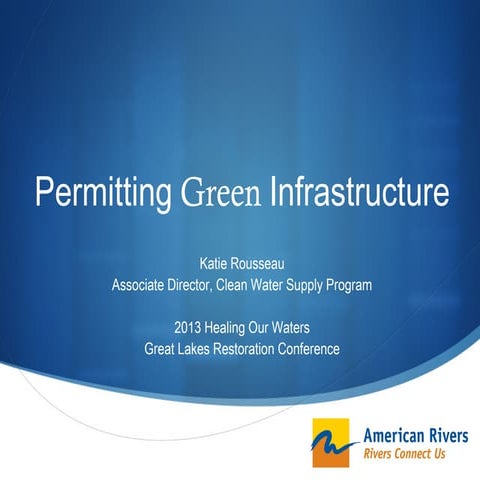 Permitting Green Infrastructure

Katie Rousseau
Associate Director, Clean Water Supply Program

2013 Healing Our Waters
Great Lakes Restoration Conference

American Rivers
Rivers Connect Us